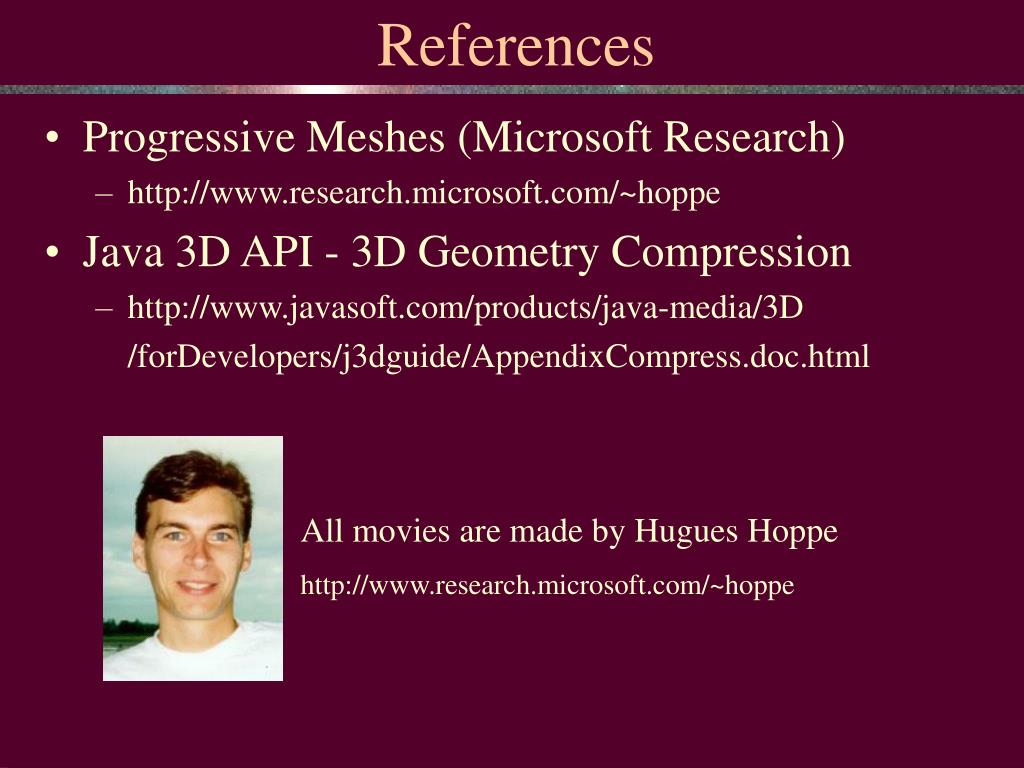 References

• Progressive Meshes (Microsoft Research)
– http://www.research.microsoft.com/~hoppe
• Java 3D API - 3D Geometry Compression
– http://www.javasoft.com/products/java-media/3D /forDevelopers/j3dguide/AppendixCompress.doc.html

All movies are made by Hugues Hoppe

http://www.research.microsoft.com/~hoppe